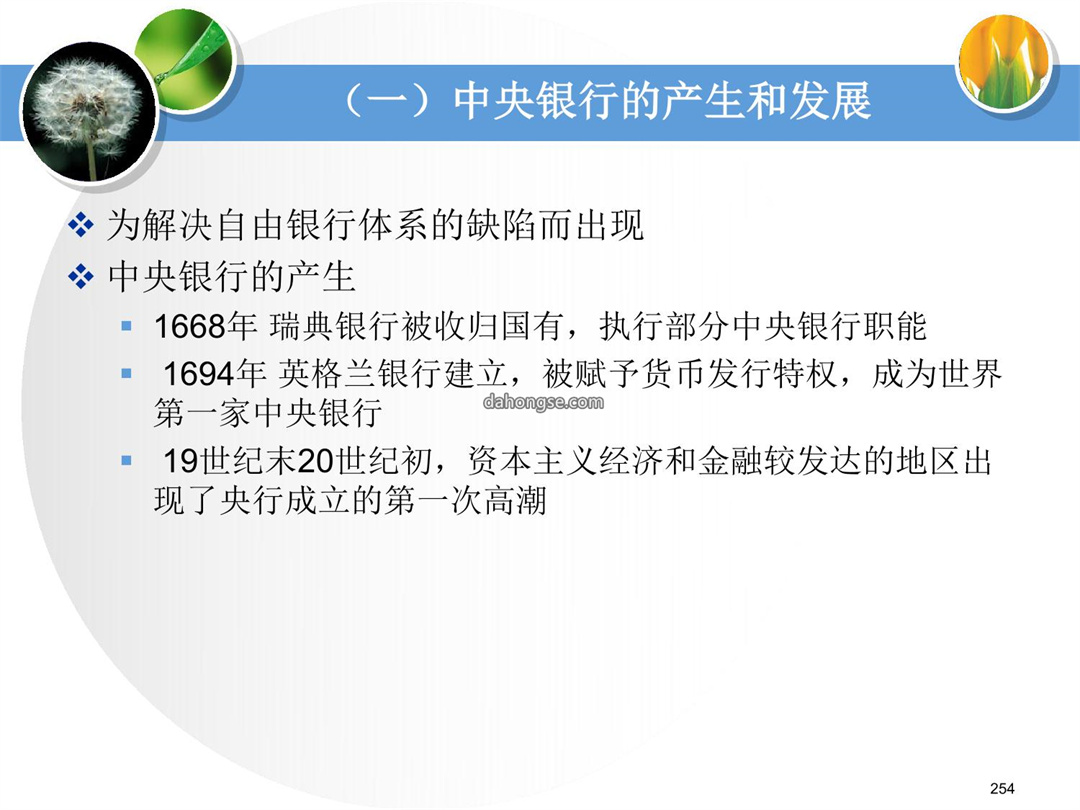 （一）中央银行的产生和发展

❖ 为解决自由银行体系的缺陷而出现

❖ 中央银行的产生

▪ 1668年 瑞典银行被收归国有，执行部分中央银行职能

▪ 1694年 英格兰银行建立，被赋予货币发行特权，成为世界第一家中央银行

dahongse.com

▪ 19世纪末20世纪初，资本主义经济和金融较发达的地区出现了央行成立的第一次高潮

254